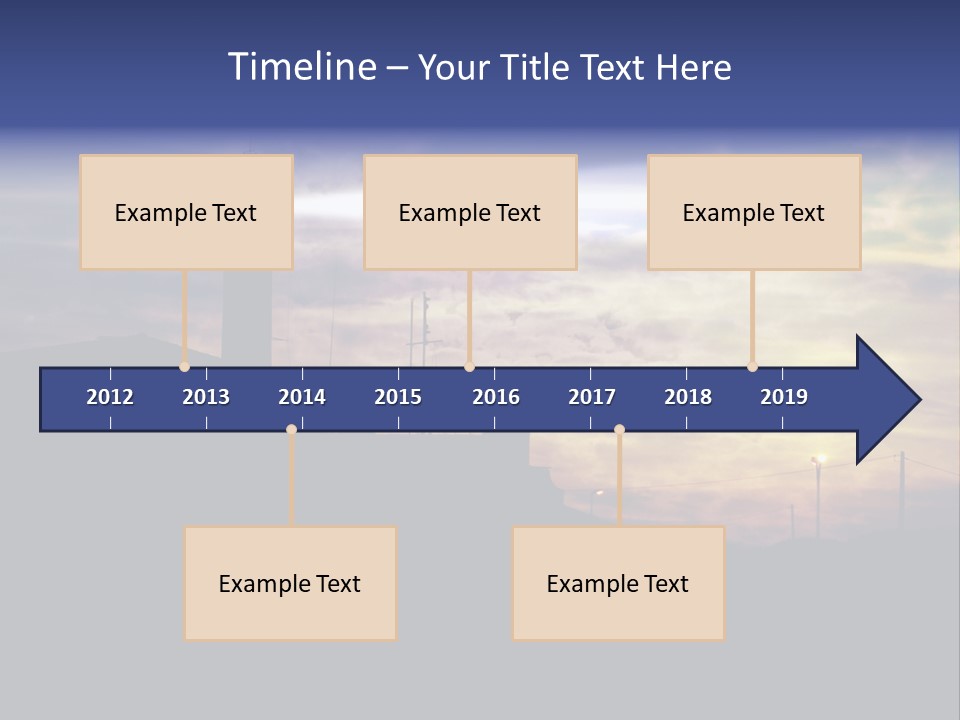 Timeline – Your Title Text Here

Example Text

Example Text

Example Text

2012 2013 2014 2015 2016 2017 2018 2019

Example Text

Example Text